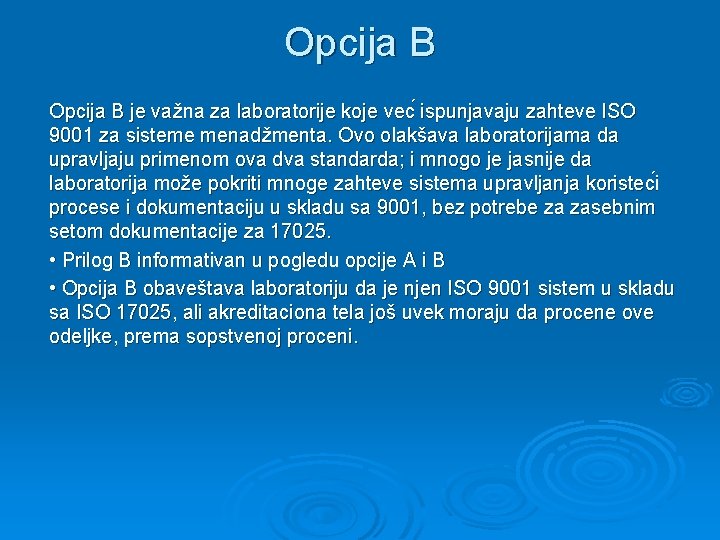 Opcija B

Opcija B je važna za laboratorije koje već ispunjavaju zahteve ISO 9001 za sisteme menadžmenta. Ovo olakšava laboratorijama da upravljaju primenom ova dva standarda; i mnogo je jasnije da laboratorija može pokriti mnoge zahteve sistema upravljanja koristeći procese i dokumentaciju u skladu sa 9001, bez potrebe za zasebnim setom dokumentacije za 17025.

• Prilog B informativan u pogledu opcije A i B

• Opcija B obaveštava laboratoriju da je njen ISO 9001 sistem u skladu sa ISO 17025, ali akreditaciona tela još uvek moraju da procene ove odeljke, prema sopstvenoj proceni.